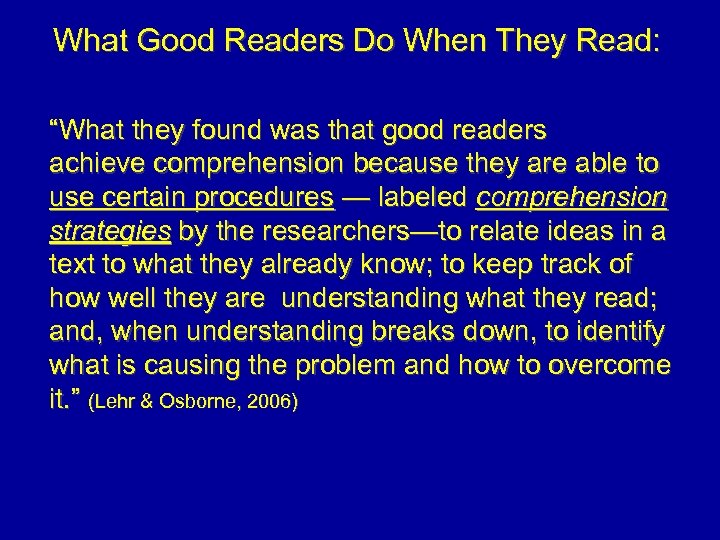 What Good Readers Do When They Read:

“What they found was that good readers achieve comprehension because they are able to use certain procedures — labeled comprehension strategies by the researchers—to relate ideas in a text to what they already know; to keep track of how well they are understanding what they read; and, when understanding breaks down, to identify what is causing the problem and how to overcome it.” (Lehr & Osborne, 2006)